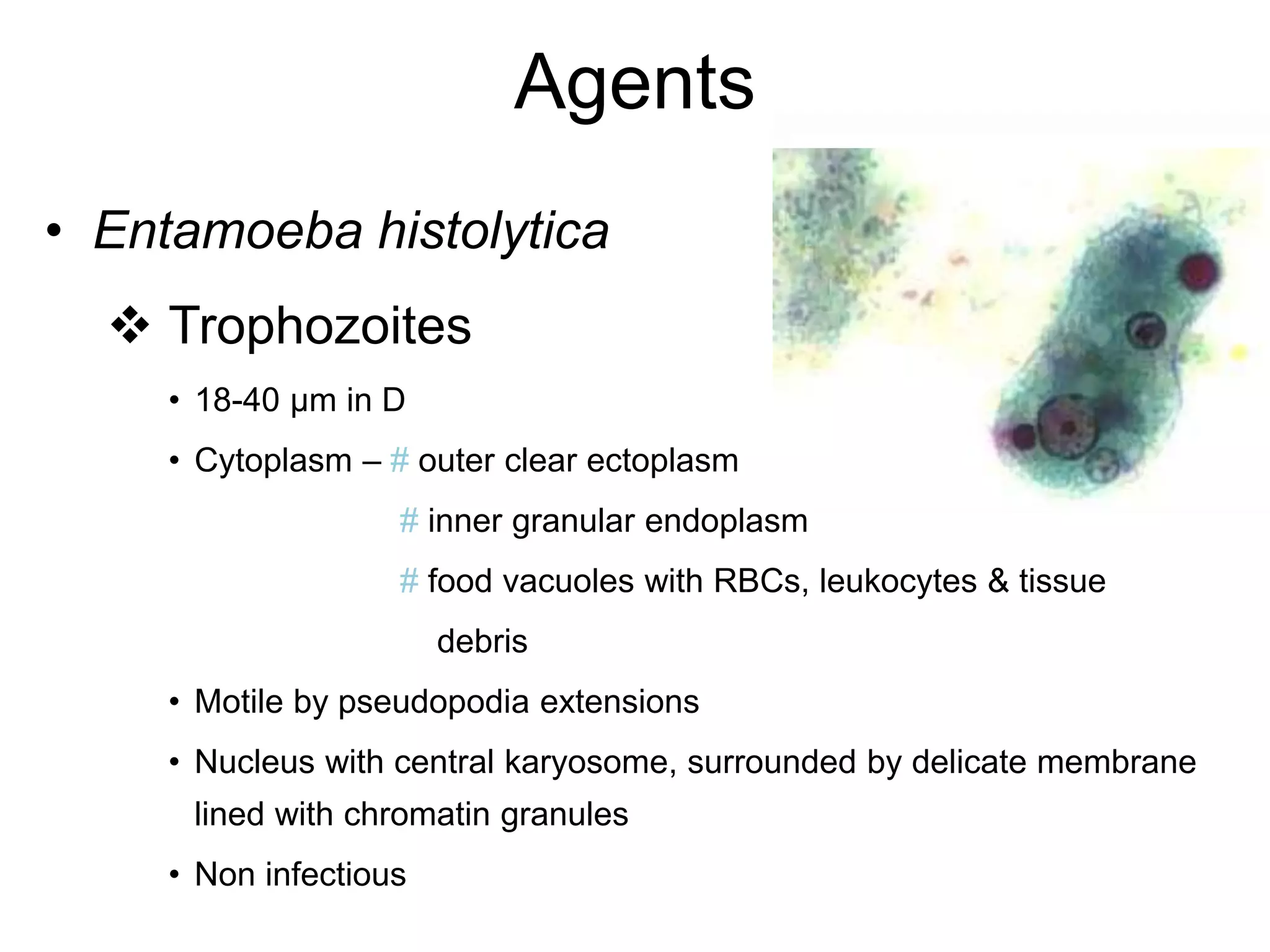 Agents

• Entamoeba histolytica

❖ Trophozoites

• 18-40 µm in D

• Cytoplasm – # outer clear ectoplasm

# inner granular endoplasm

# food vacuoles with RBCs, leukocytes & tissue debris

• Motile by pseudopodia extensions

• Nucleus with central karyosome, surrounded by delicate membrane lined with chromatin granules

• Non infectious